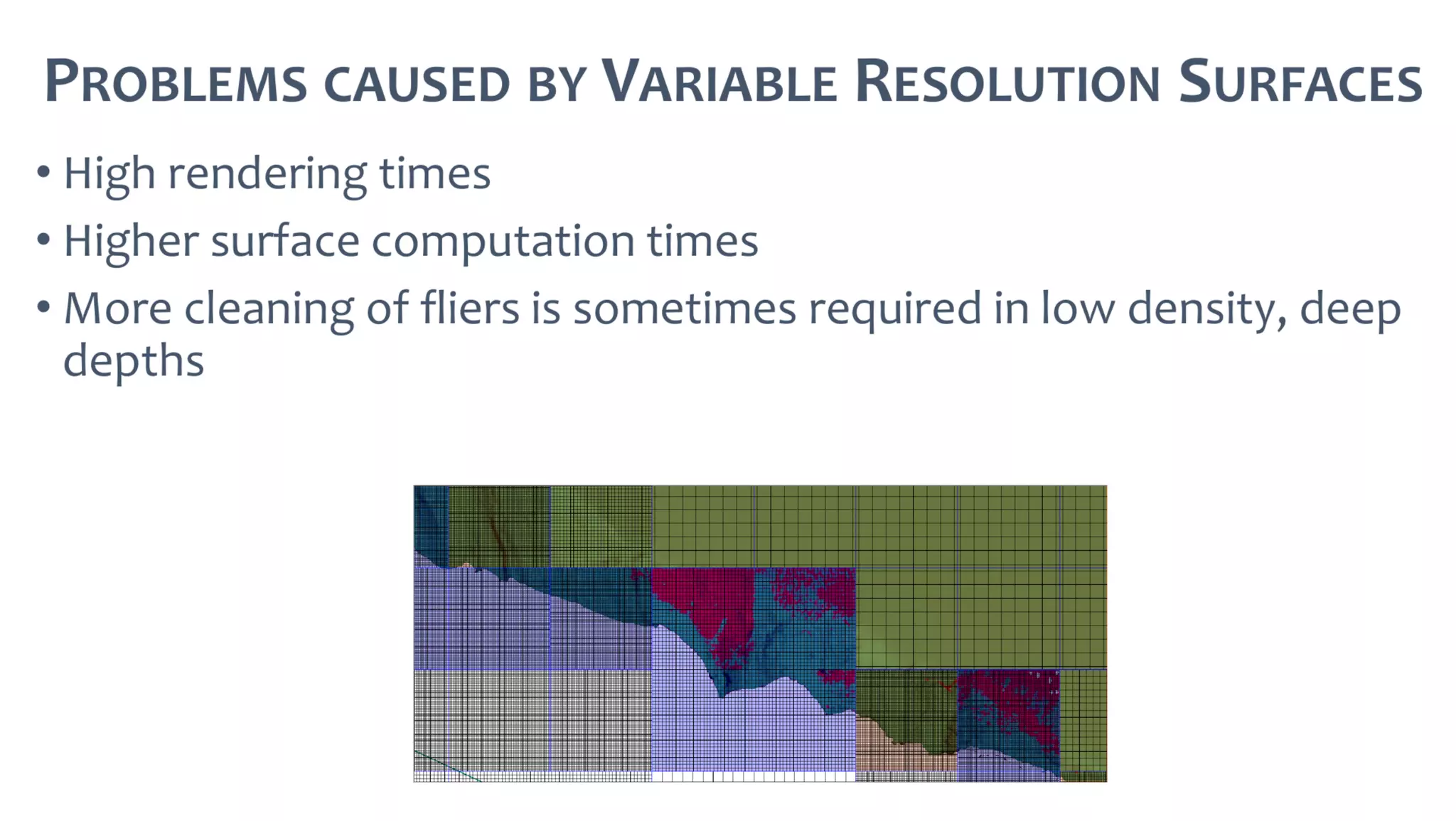 PROBLEMS CAUSED BY VARIABLE RESOLUTION SURFACES

• High rendering times
• Higher surface computation times
• More cleaning of fliers is sometimes required in low density, deep depths